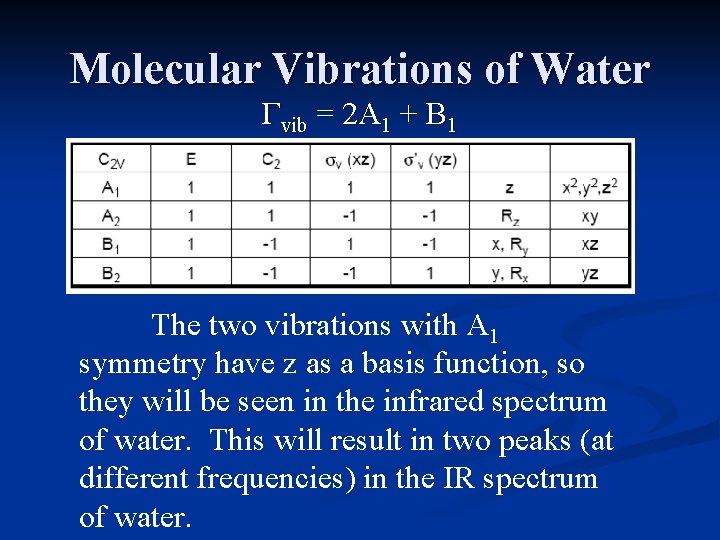 Molecular Vibrations of Water

$\Gamma_{vib} = 2A_1 + B_1$

| $C_{2V}$ | E | $C_2$ | $\sigma_v$ (xz) | $\sigma'_v$ (yz) | | |
|---|---|---|---|---|---|---|
| $A_1$ | 1 | 1 | 1 | 1 | z | $x^2,y^2,z^2$ |
| $A_2$ | 1 | 1 | -1 | -1 | $R_z$ | xy |
| $B_1$ | 1 | -1 | 1 | -1 | x, $R_y$ | xz |
| $B_2$ | 1 | -1 | -1 | 1 | y, $R_x$ | yz |

The two vibrations with $A_1$ symmetry have z as a basis function, so they will be seen in the infrared spectrum of water. This will result in two peaks (at different frequencies) in the IR spectrum of water.